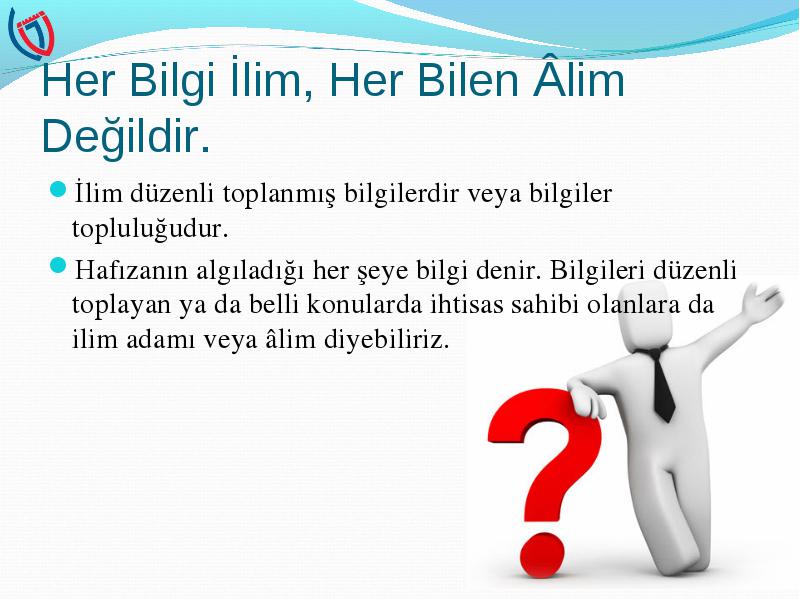 Her Bilgi İlim, Her Bilen Âlim Değildir.

İlim düzenli toplanmış bilgilerdir veya bilgiler topluluğudur.

Hafızanın algıladığı her şeye bilgi denir. Bilgileri düzenli toplayan ya da belli konularda ihtisas sahibi olanlara da ilim adamı veya âlim diyebiliriz.